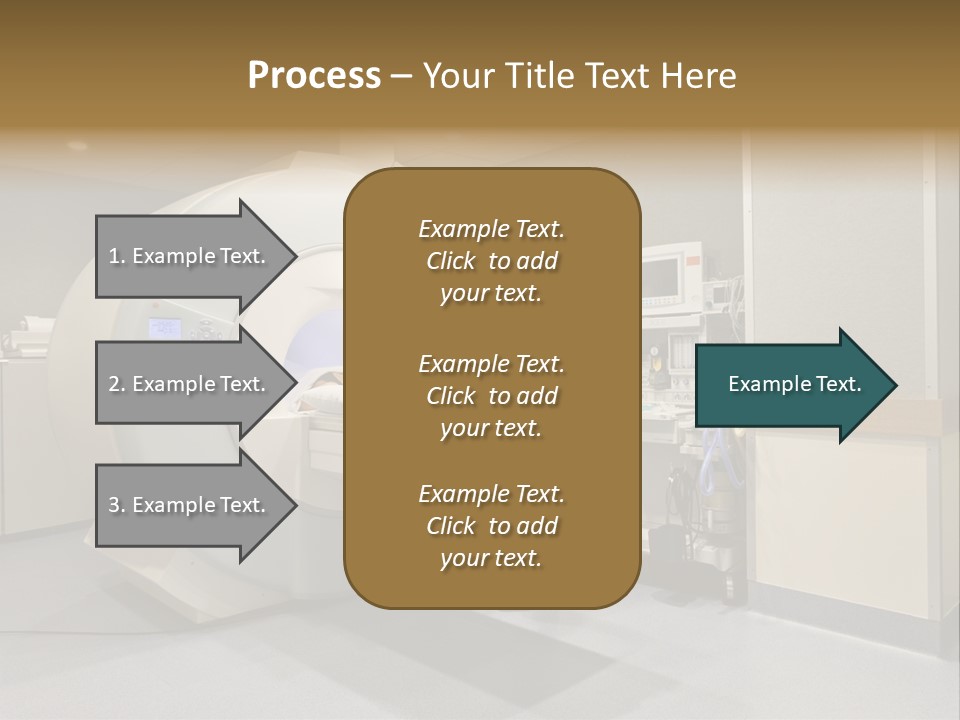 Process – Your Title Text Here

1. Example Text.

2. Example Text.

3. Example Text.

Example Text. Click to add your text.

Example Text. Click to add your text.

Example Text. Click to add your text.

Example Text.